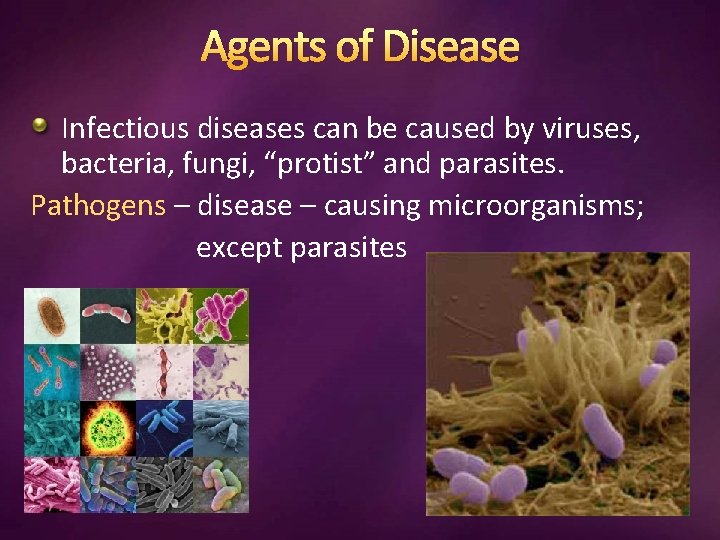 Agents of Disease

Infectious diseases can be caused by viruses, bacteria, fungi, “protist” and parasites.

Pathogens – disease – causing microorganisms; except parasites